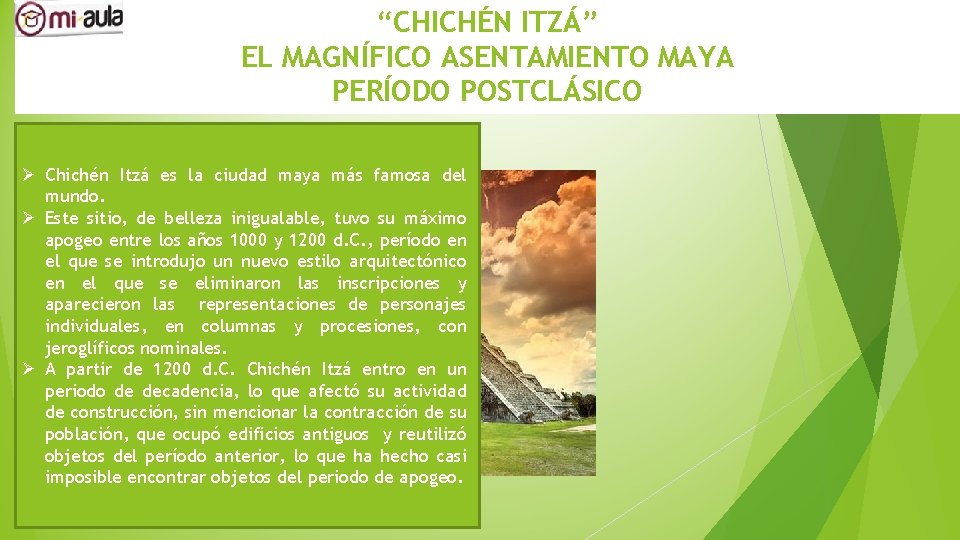 mi aula

“CHICHÉN ITZÁ”
EL MAGNÍFICO ASENTAMIENTO MAYA
PERÍODO POSTCLÁSICO

➢ Chichén Itzá es la ciudad maya más famosa del mundo.
➢ Este sitio, de belleza inigualable, tuvo su máximo apogeo entre los años 1000 y 1200 d.C., período en el que se introdujo un nuevo estilo arquitectónico en el que se eliminaron las inscripciones y aparecieron las representaciones de personajes individuales, en columnas y procesiones, con jeroglíficos nominales.
➢ A partir de 1200 d.C. Chichén Itzá entro en un periodo de decadencia, lo que afectó su actividad de construcción, sin mencionar la contracción de su población, que ocupó edificios antiguos y reutilizó objetos del período anterior, lo que ha hecho casi imposible encontrar objetos del periodo de apogeo.